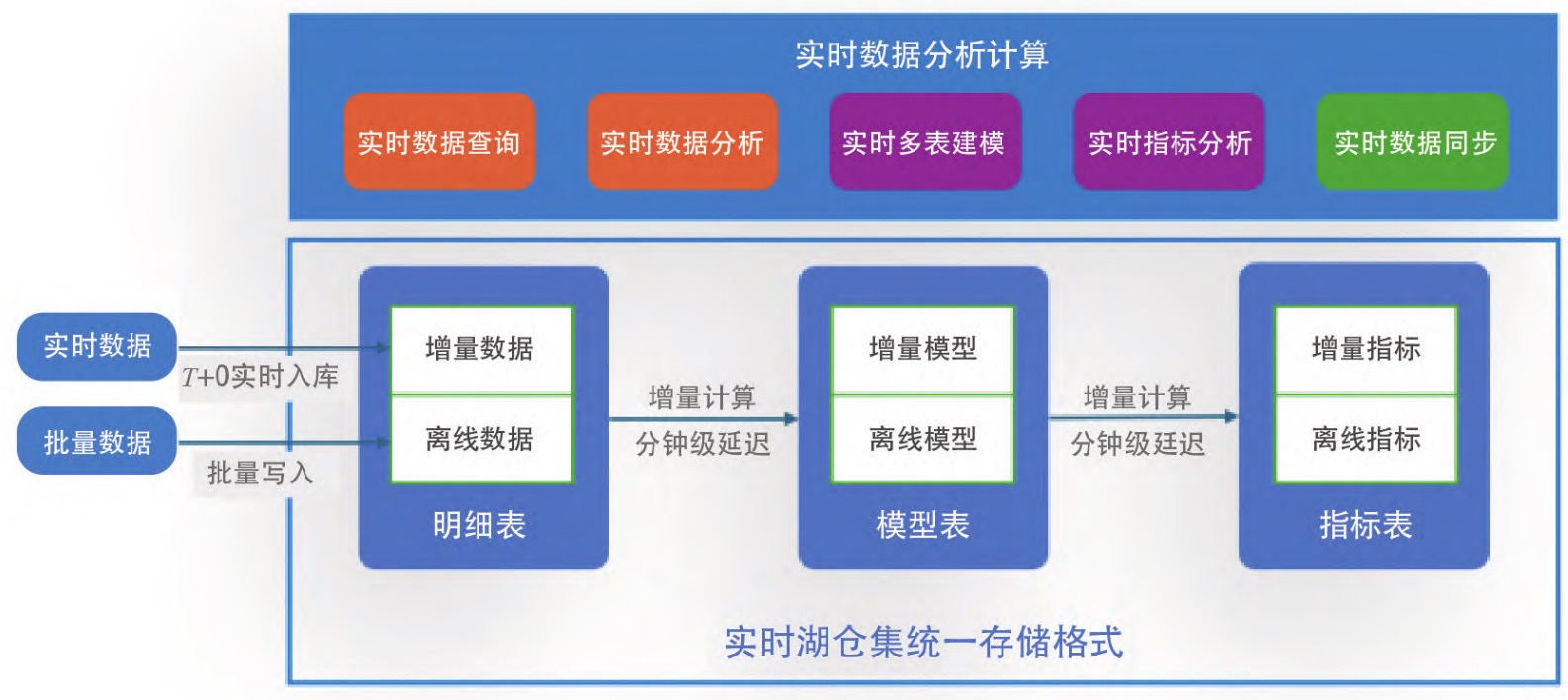 实时数据分析计算

实时数据查询

实时数据分析

实时多表建模

实时指标分析

实时数据同步

实时数据

$T$+0实时入库

批量数据

批量写入

增量数据

离线数据

明细表

增量计算

分钟级延迟

增量模型

离线模型

模型表

增量计算

分钟级延迟

增量指标

离线指标

指标表

实时湖仓集统一存储格式